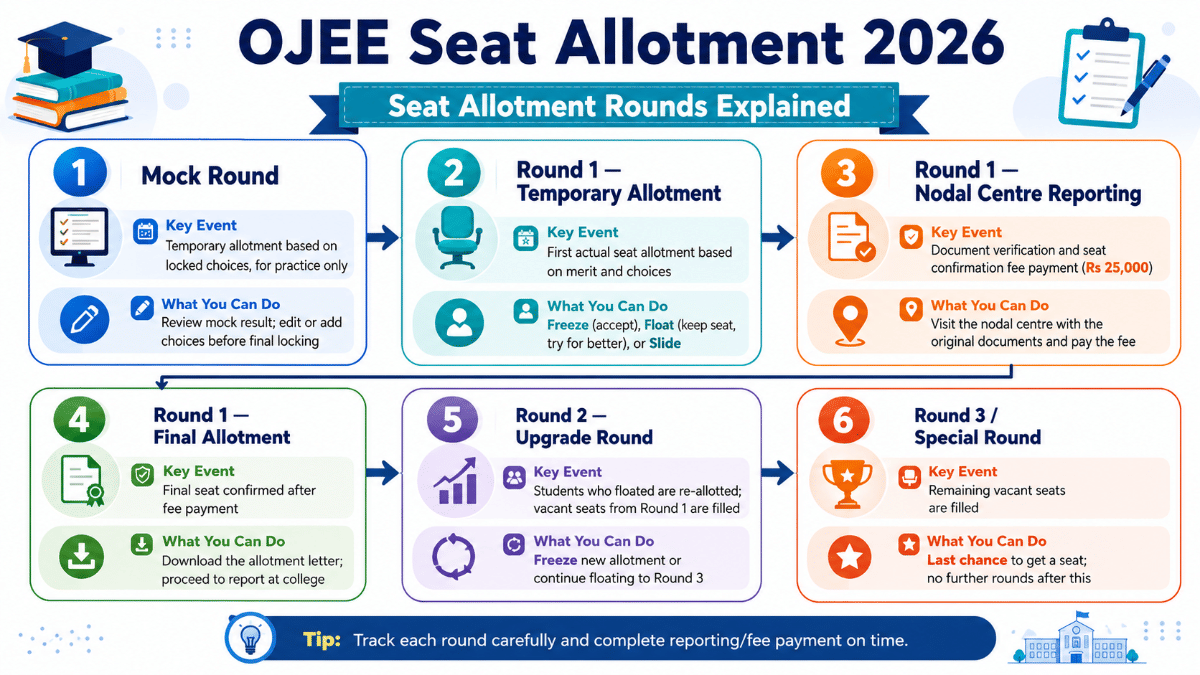 OJEE Seat Allotment 2026

Seat Allotment Rounds Explained

1 Mock Round

Key Event
Temporary allotment based on locked choices, for practice only

What You Can Do
Review mock result; edit or add choices before final locking

2 Round 1 — Temporary Allotment

Key Event
First actual seat allotment based on merit and choices

What You Can Do
Freeze (accept), Float (keep seat, try for better), or Slide

3 Round 1 — Nodal Centre Reporting

Key Event
Document verification and seat confirmation fee payment (Rs 25,000)

What You Can Do
Visit the nodal centre with the original documents and pay the fee

4 Round 1 — Final Allotment

Key Event
Final seat confirmed after fee payment

What You Can Do
Download the allotment letter; proceed to report at college

5 Round 2 — Upgrade Round

Key Event
Students who floated are re-allotted; vacant seats from Round 1 are filled

What You Can Do
Freeze new allotment or continue floating to Round 3

6 Round 3 / Special Round

Key Event
Remaining vacant seats are filled

What You Can Do
Last chance to get a seat; no further rounds after this

Tip: Track each round carefully and complete reporting/fee payment on time.